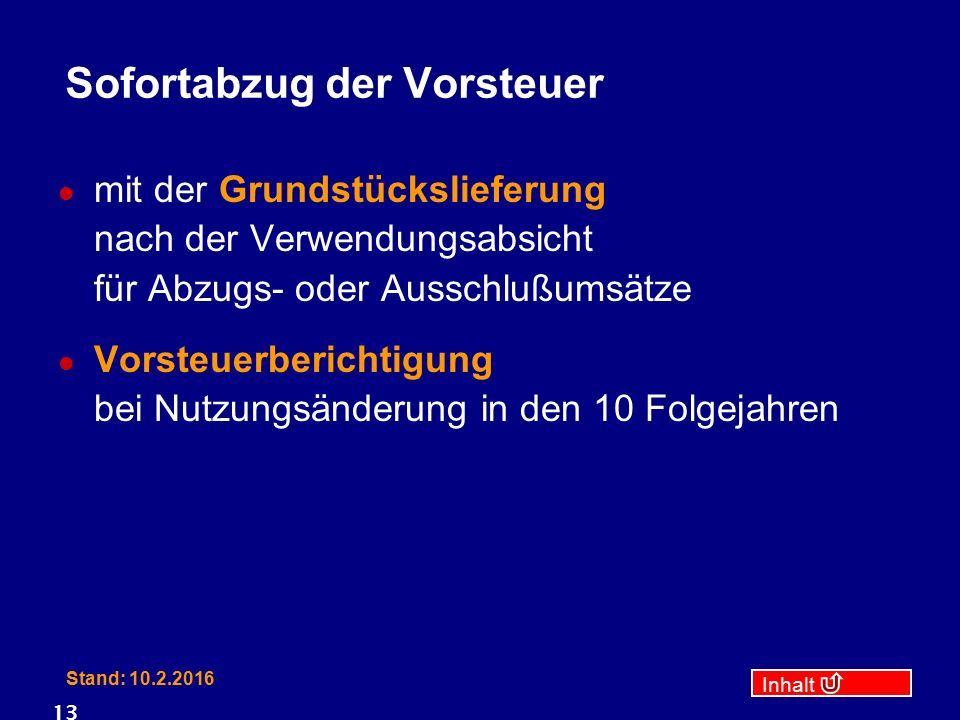 Sofortabzug der Vorsteuer

mit der Grundstückslieferung
nach der Verwendungsabsicht
für Abzugs- oder Ausschlußumsätze

Vorsteuerberichtigung
bei Nutzungsänderung in den 10 Folgejahren

Stand: 10.2.2016

Inhalt

13